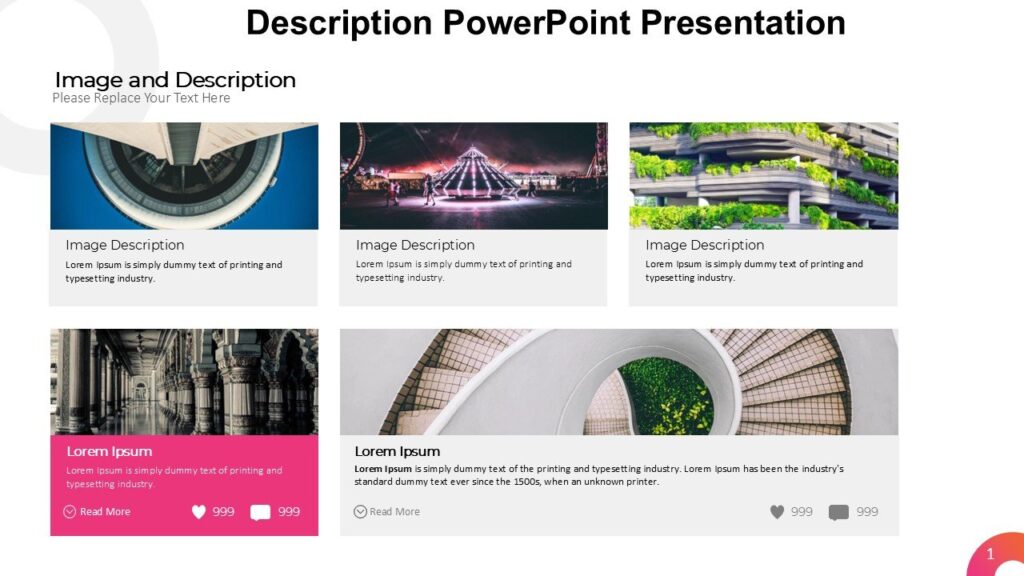 Description PowerPoint Presentation

Image and Description
Please Replace Your Text Here

Image Description
Lorem Ipsum is simply dummy text of printing and typesetting industry.

Image Description
Lorem Ipsum is simply dummy text of printing and typesetting industry.

Image Description
Lorem Ipsum is simply dummy text of printing and typesetting industry.

Lorem Ipsum
Lorem Ipsum is simply dummy text of printing and typesetting industry.
Read More 999 999

Lorem Ipsum
Lorem Ipsum is simply dummy text of the printing and typesetting industry. Lorem Ipsum has been the industry's standard dummy text ever since the 1500s, when an unknown printer.
Read More 999 999

1